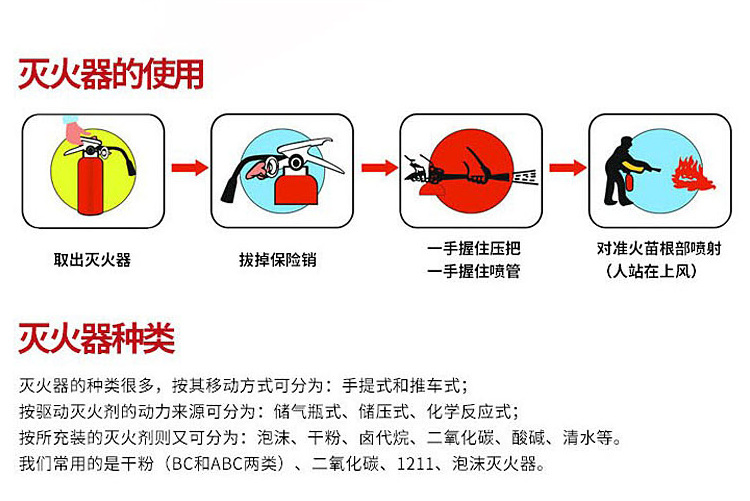 灭火器的使用

取出灭火器

拔掉保险销

一手握住压把
一手握住喷管

对准火苗根部喷射
（人站在上风）

灭火器种类

灭火器的种类很多，按其移动方式可分为：手提式和推车式；
按驱动灭火剂的动力来源可分为：储气瓶式、储压式、化学反应式；
按所充装的灭火剂则又可分为：泡沫、干粉、卤代烷、二氧化碳、酸碱、清水等。
我们常用的是干粉（BC和ABC两类）、二氧化碳、1211、泡沫灭火器。